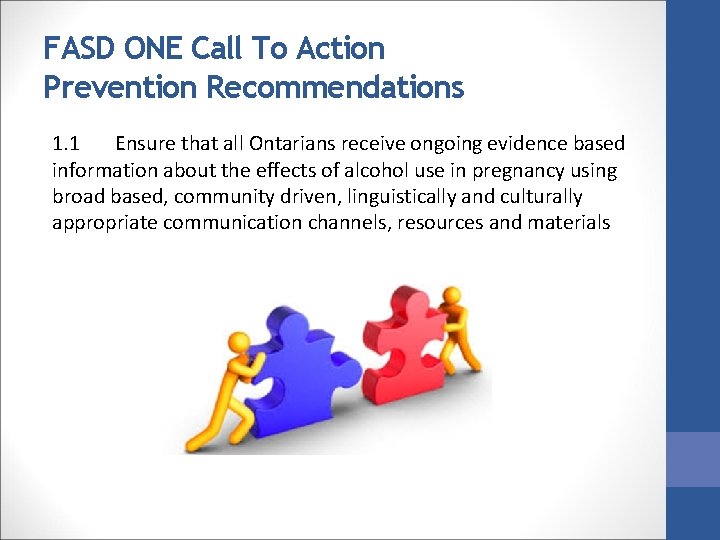 FASD ONE Call To Action
Prevention Recommendations

1.1 Ensure that all Ontarians receive ongoing evidence based information about the effects of alcohol use in pregnancy using broad based, community driven, linguistically and culturally appropriate communication channels, resources and materials